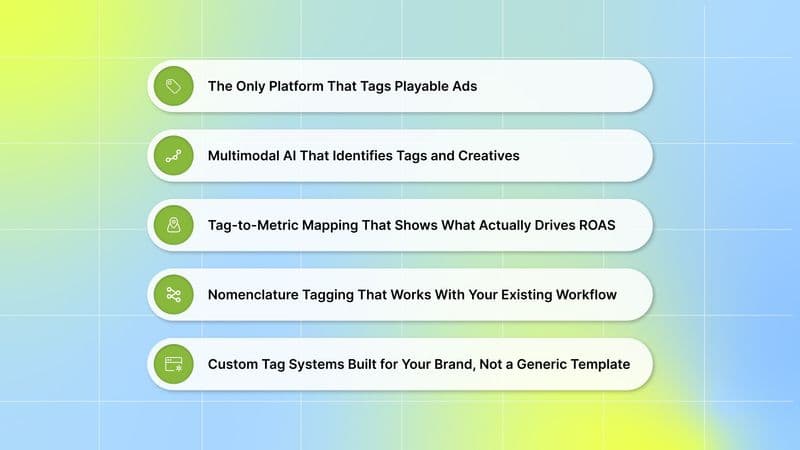 The Only Platform That Tags Playable Ads

Multimodal AI That Identifies Tags and Creatives

Tag-to-Metric Mapping That Shows What Actually Drives ROAS

Nomenclature Tagging That Works With Your Existing Workflow

Custom Tag Systems Built for Your Brand, Not a Generic Template